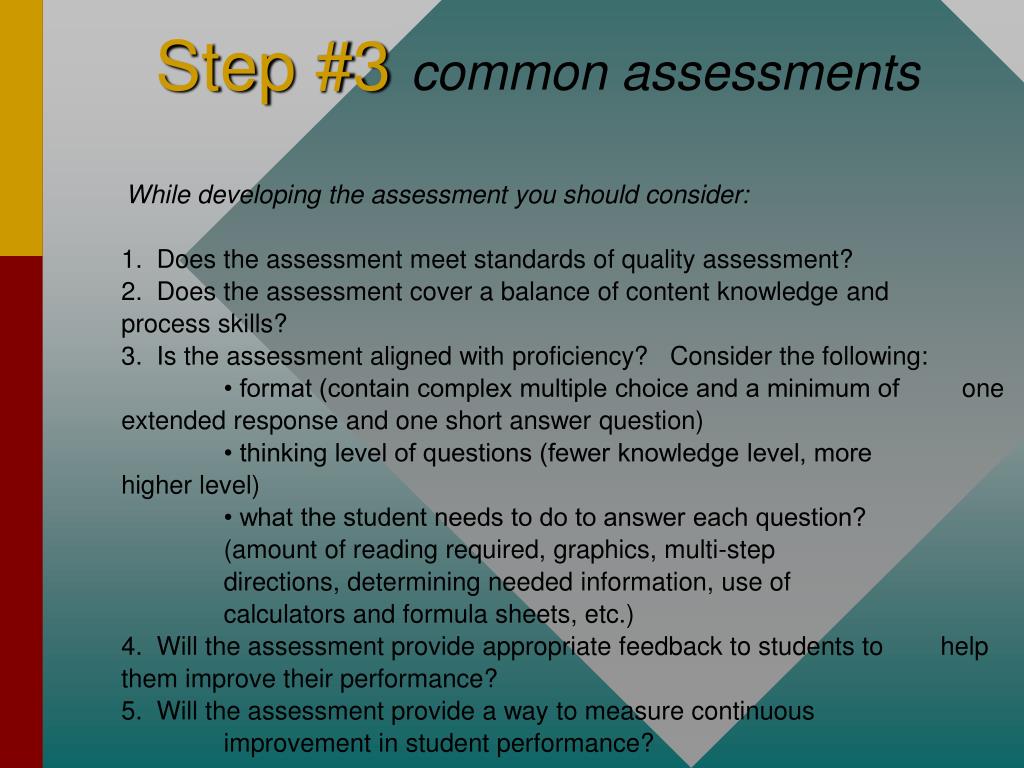 Step #3 common assessments

While developing the assessment you should consider:

1. Does the assessment meet standards of quality assessment?
2. Does the assessment cover a balance of content knowledge and process skills?
3. Is the assessment aligned with proficiency? Consider the following:
• format (contain complex multiple choice and a minimum of one extended response and one short answer question)
• thinking level of questions (fewer knowledge level, more higher level)
• what the student needs to do to answer each question? (amount of reading required, graphics, multi-step directions, determining needed information, use of calculators and formula sheets, etc.)
4. Will the assessment provide appropriate feedback to students to help them improve their performance?
5. Will the assessment provide a way to measure continuous improvement in student performance?